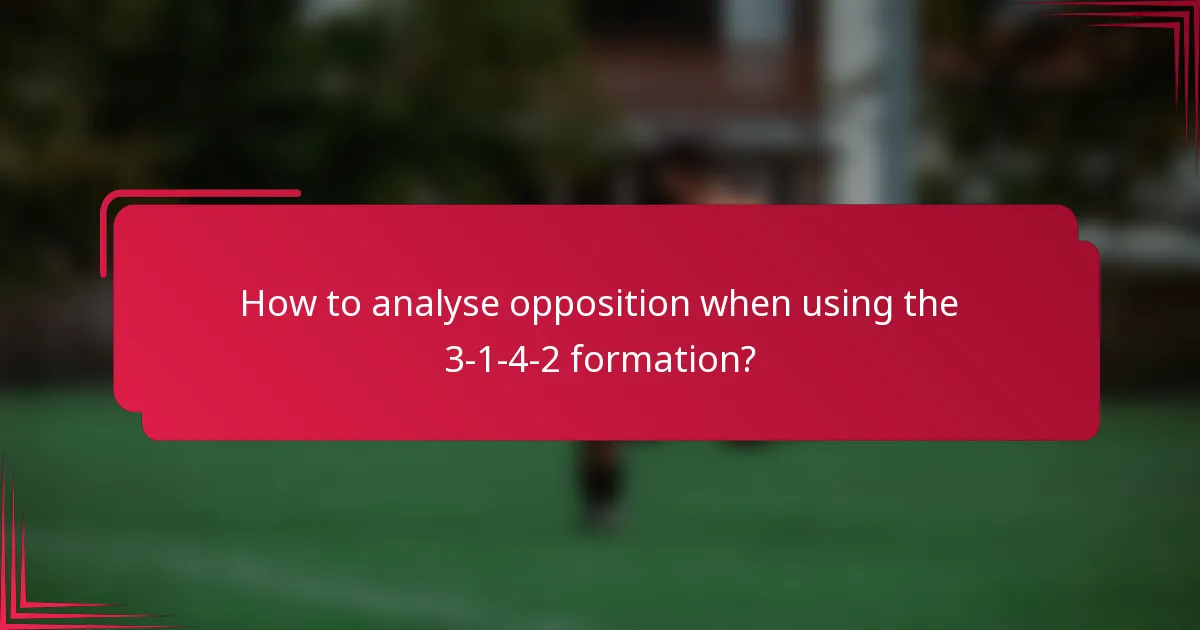 How to analyse opposition when using the 3-1-4-2 formation?